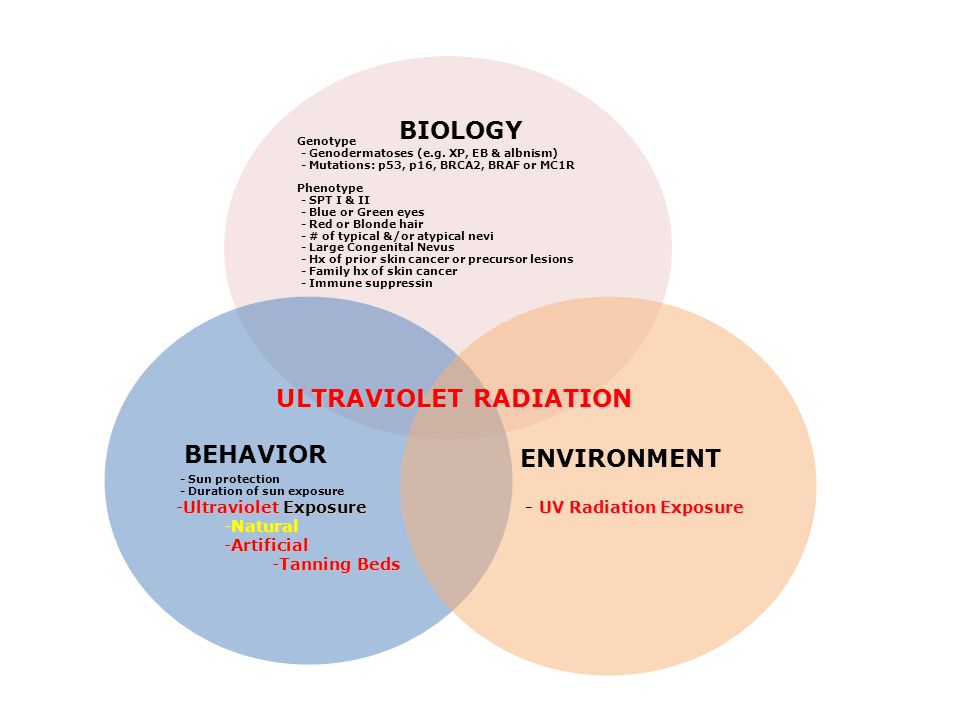 BIOLOGY

Genotype
- Genodermatoses (e.g. XP, EB & albnism)
- Mutations: p53, p16, BRCA2, BRAF or MC1R

Phenotype
- SPT I & II
- Blue or Green eyes
- Red or Blonde hair
- # of typical &/or atypical nevi
- Large Congenital Nevus
- Hx of prior skin cancer or precursor lesions
- Family hx of skin cancer
- Immune suppressin

ULTRAVIOLET RADIATION

BEHAVIOR
- Sun protection
- Duration of sun exposure
-Ultraviolet Exposure
-Natural
-Artificial
-Tanning Beds

ENVIRONMENT
- UV Radiation Exposure